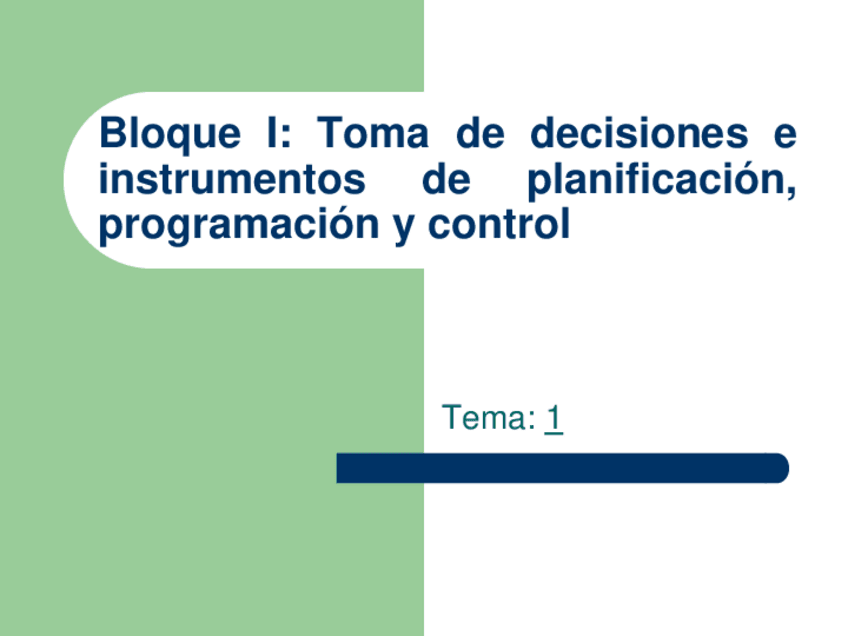 Bloque I: Toma de decisiones e instrumentos de planificación, programación y control

Tema: 1